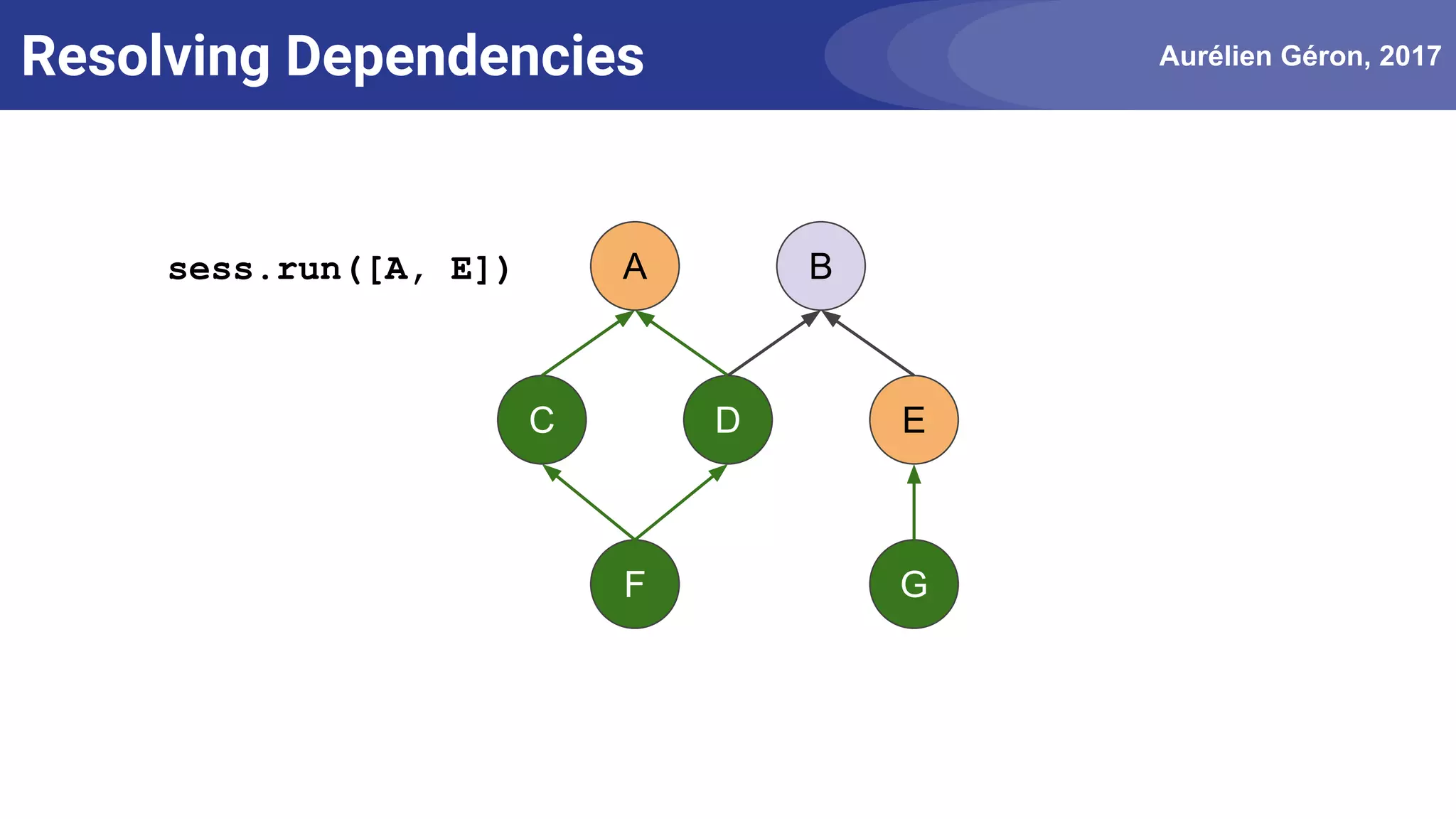 Resolving Dependencies

Aurélien Géron, 2017

sess.run([A, E])

A

B

C

D

E

F

G